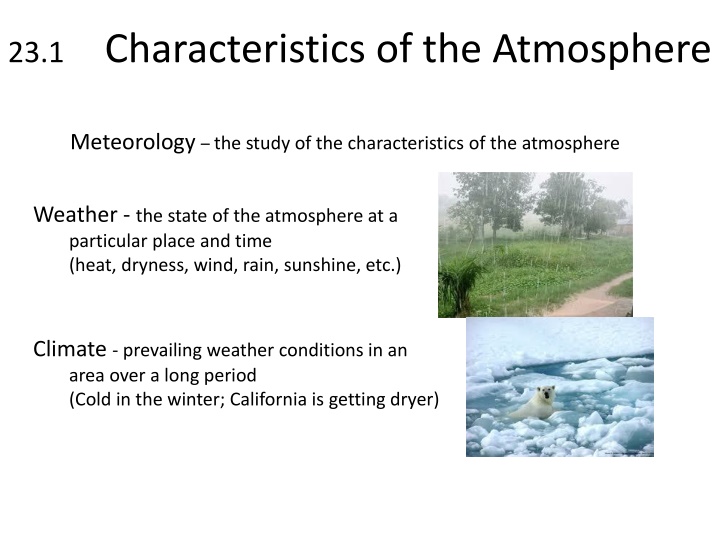 23.1 Characteristics of the Atmosphere

Meteorology – the study of the characteristics of the atmosphere

Weather - the state of the atmosphere at a particular place and time
(heat, dryness, wind, rain, sunshine, etc.)

Climate - prevailing weather conditions in an area over a long period
(Cold in the winter; California is getting dryer)